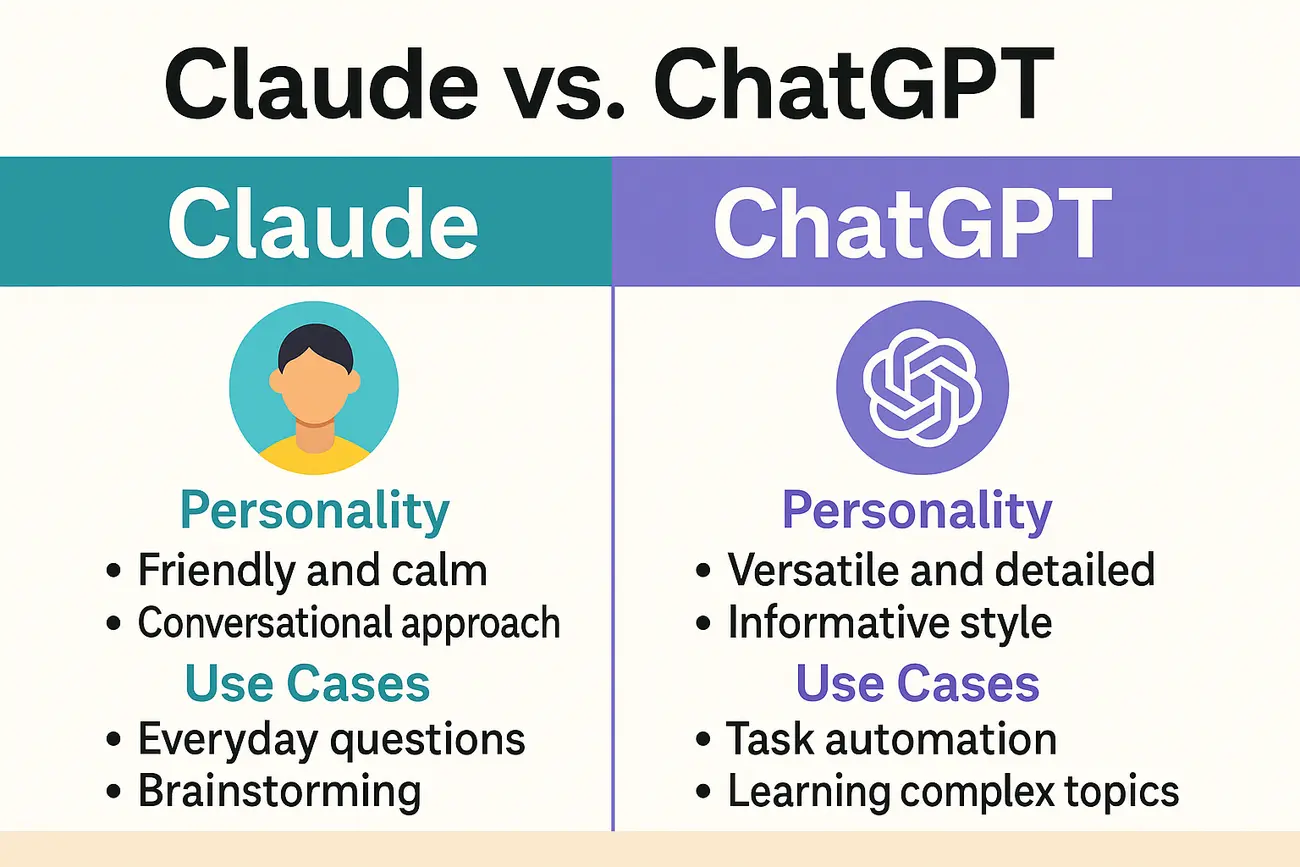 Claude vs. ChatGPT

Claude

Personality
• Friendly and calm
• Conversational approach

Use Cases
• Everyday questions
• Brainstorming

ChatGPT

Personality
• Versatile and detailed
• Informative style

Use Cases
• Task automation
• Learning complex topics